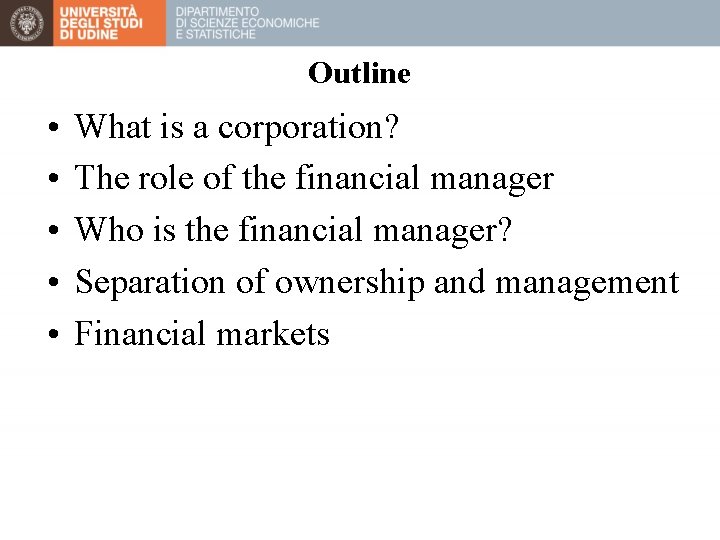 UNIVERSITÀ DEGLI STUDI DI UDINE

DIPARTIMENTO DI SCIENZE ECONOMICHE E STATISTICHE

Outline

• What is a corporation?
• The role of the financial manager
• Who is the financial manager?
• Separation of ownership and management
• Financial markets